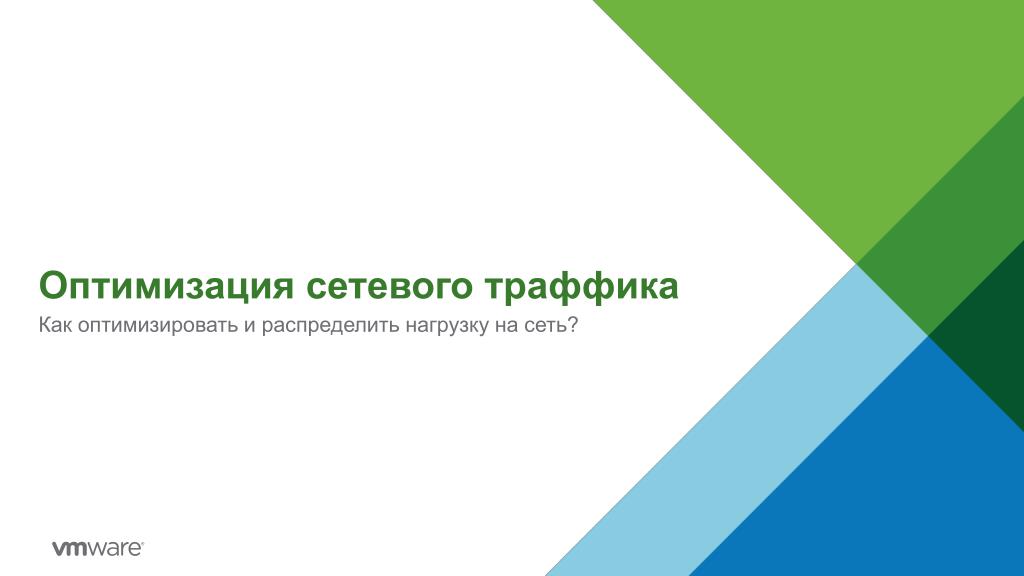 Оптимизация сетевого траффика
Как оптимизировать и распределить нагрузку на сеть?

vmware®